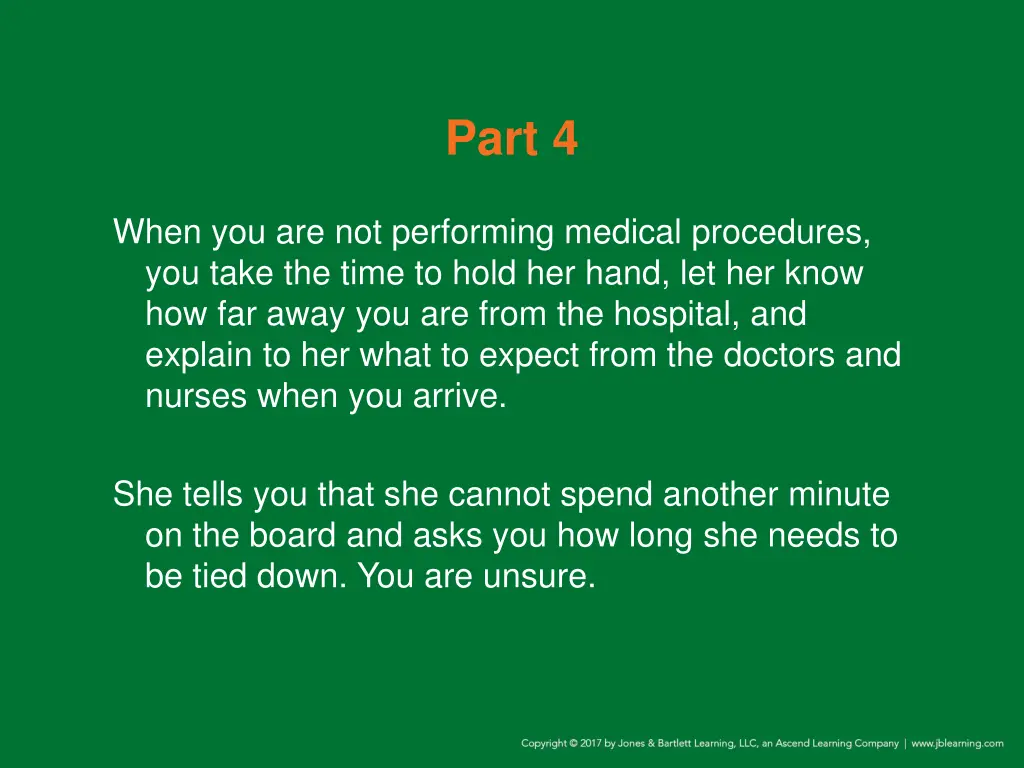 Part 4

When you are not performing medical procedures, you take the time to hold her hand, let her know how far away you are from the hospital, and explain to her what to expect from the doctors and nurses when you arrive.

She tells you that she cannot spend another minute on the board and asks you how long she needs to be tied down. You are unsure.

Copyright © 2017 by Jones & Bartlett Learning, LLC, an Ascend Learning Company | www.jblearning.com